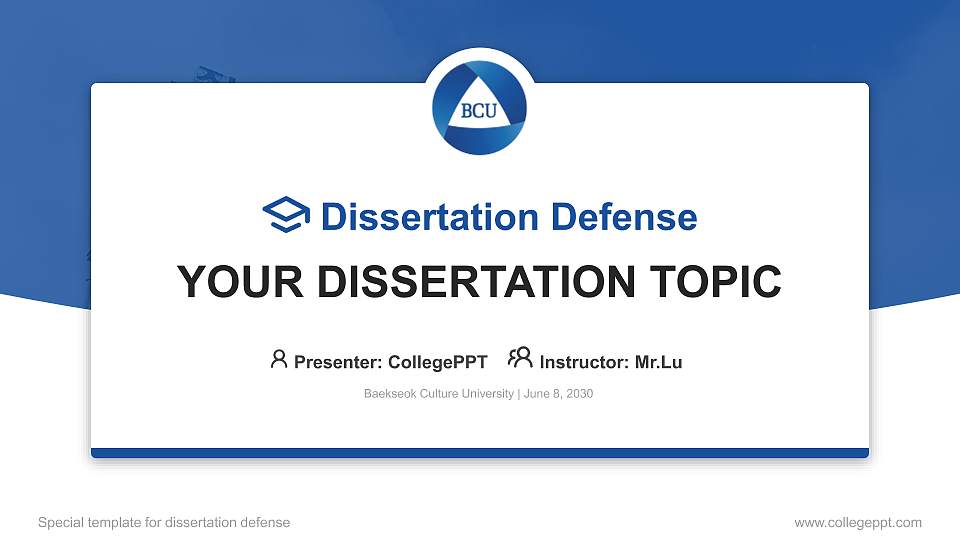 BCU

Dissertation Defense

YOUR DISSERTATION TOPIC

Presenter: CollegePPT Instructor: Mr.Lu

Baekseok Culture University | June 8, 2030

Special template for dissertation defense

www.collegeppt.com